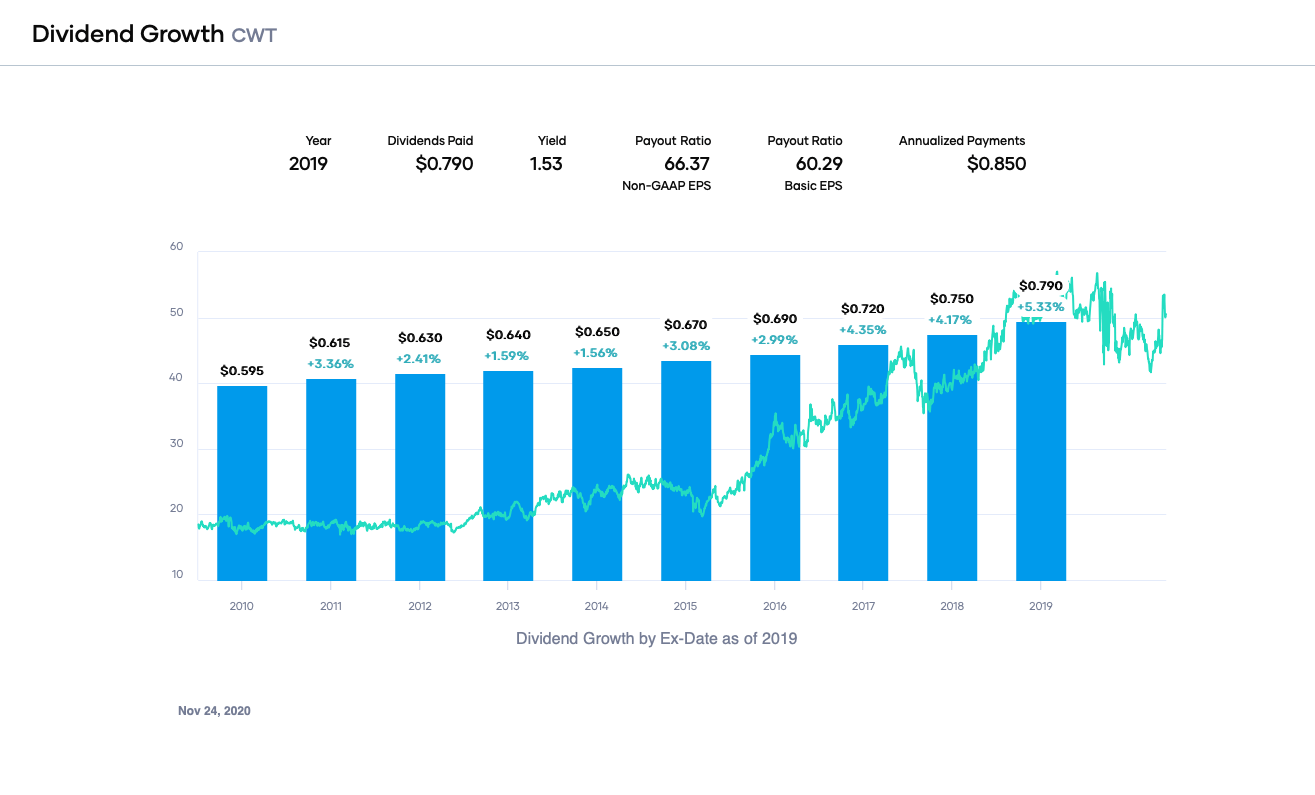 Dividend Growth CWT

| Year | Dividends Paid | Yield | Payout Ratio | Payout Ratio | Annualized Payments |
|---|---|---|---|---|---|
| 2019 | $0.790 | 1.53 | 66.37 | 60.29 | $0.850 |
| | | | Non-GAAP EPS | Basic EPS | |

60
50
40
30
20
10

$0.595
$0.615 +3.36%
$0.630 +2.41%
$0.640 +1.59%
$0.650 +1.56%
$0.670 +3.08%
$0.690 +2.99%
$0.720 +4.35%
$0.750 +4.17%
$0.790 +5.33%

2010 2011 2012 2013 2014 2015 2016 2017 2018 2019

Dividend Growth by Ex-Date as of 2019

Nov 24, 2020